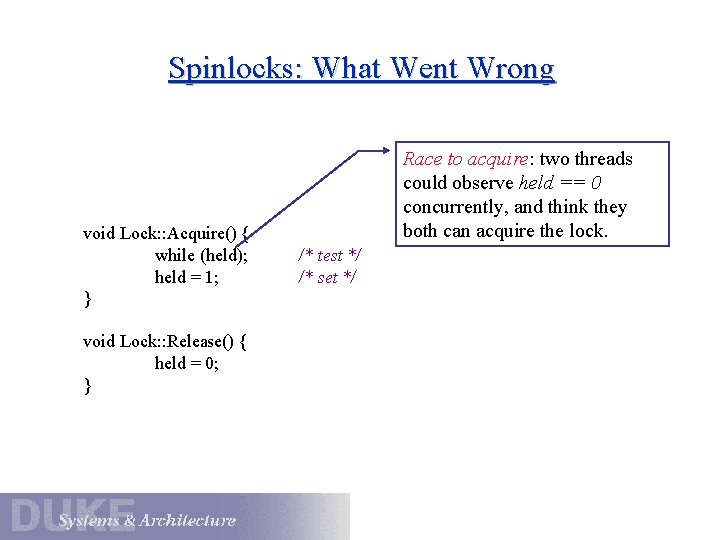 Spinlocks: What Went Wrong

Race to acquire: two threads could observe held == 0 concurrently, and think they both can acquire the lock.

void Lock::Acquire() {
while (held); /* test */
held = 1; /* set */
}

void Lock::Release() {
held = 0;
}

DUKE Systems & Architecture